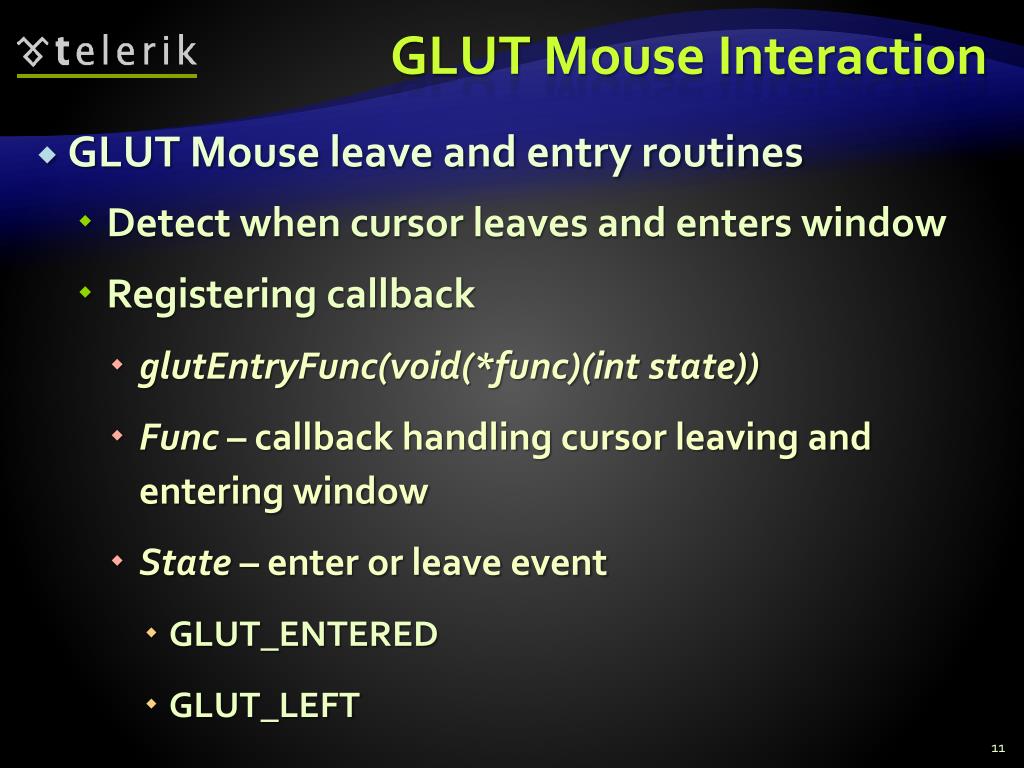 telerik

GLUT Mouse Interaction

GLUT Mouse leave and entry routines

Detect when cursor leaves and enters window

Registering callback

glutEntryFunc(void(*func)(int state))

Func – callback handling cursor leaving and entering window

State – enter or leave event

GLUT_ENTERED

GLUT_LEFT

11